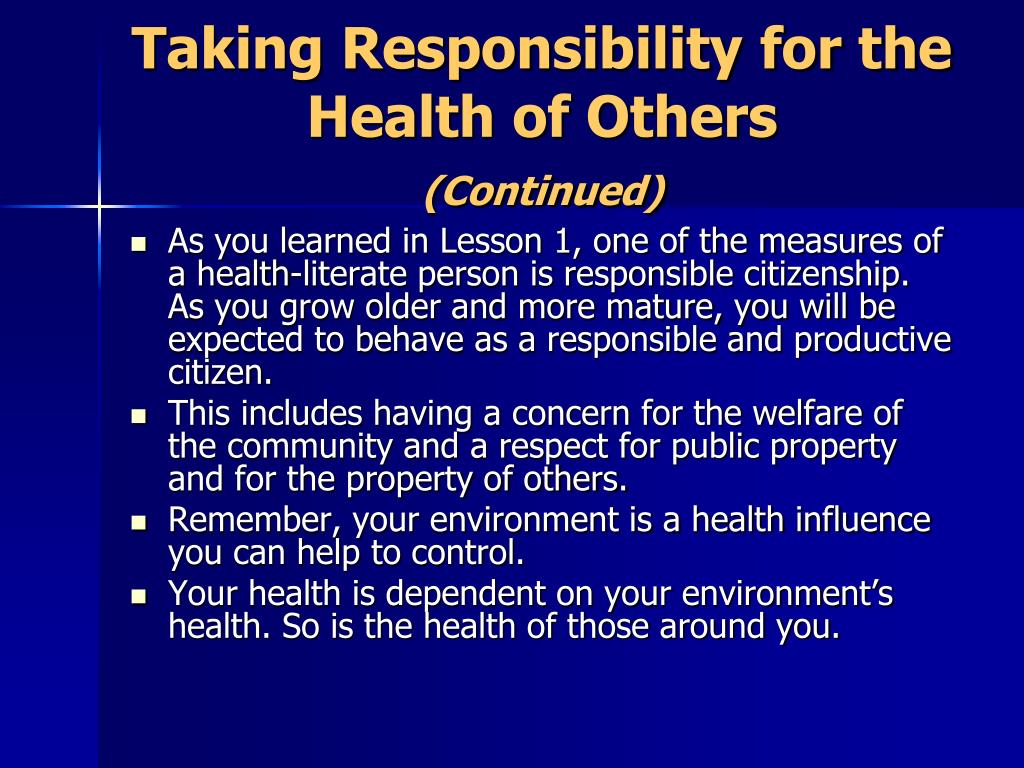 Taking Responsibility for the Health of Others

(Continued)

- As you learned in Lesson 1, one of the measures of a health-literate person is responsible citizenship. As you grow older and more mature, you will be expected to behave as a responsible and productive citizen.
- This includes having a concern for the welfare of the community and a respect for public property and for the property of others.
- Remember, your environment is a health influence you can help to control.
- Your health is dependent on your environment's health. So is the health of those around you.